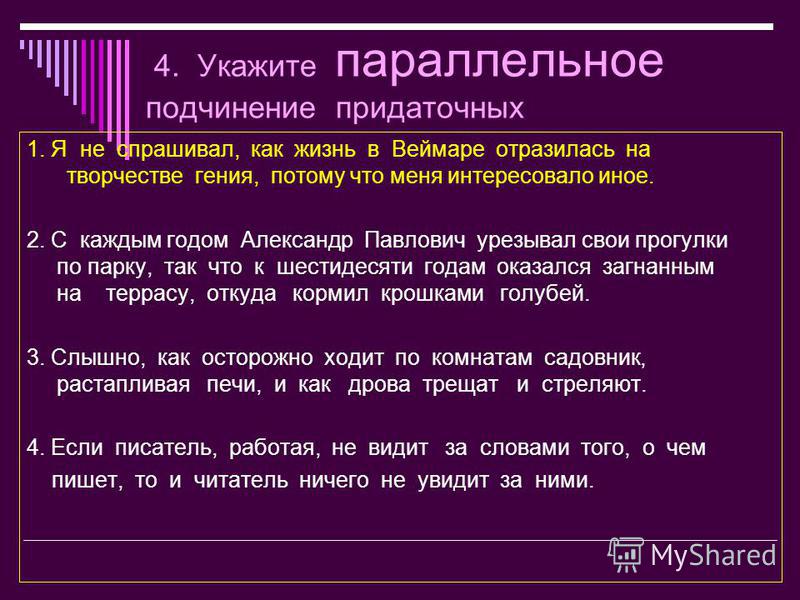 4. Укажите параллельное подчинение придаточных

1. Я не спрашивал, как жизнь в Веймаре отразилась на творчестве гения, потому что меня интересовало иное.

2. С каждым годом Александр Павлович урезывал свои прогулки по парку, так что к шестидесяти годам оказался загнанным на террасу, откуда кормил крошками голубей.

3. Слышно, как осторожно ходит по комнатам садовник, растапливая печи, и как дрова трещат и стреляют.

4. Если писатель, работая, не видит за словами того, о чем пишет, то и читатель ничего не увидит за ними.

MyShared